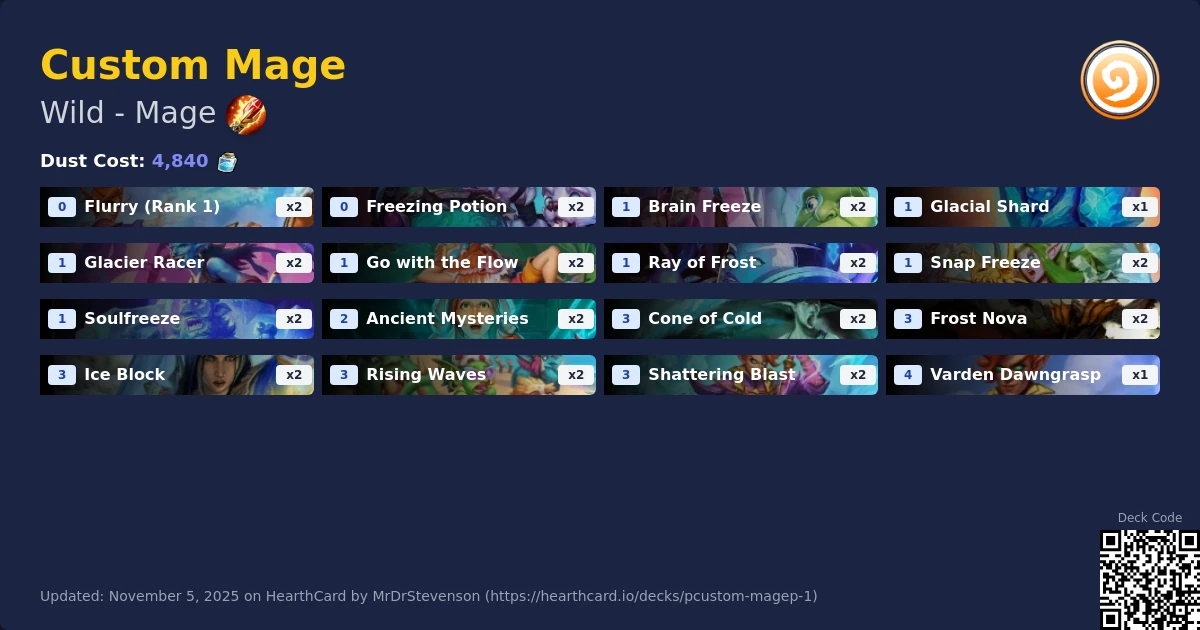 Custom Mage

Wild - Mage

Dust Cost: 4,840

0 Flurry (Rank 1) x2
0 Freezing Potion x2
1 Brain Freeze x2
1 Glacial Shard x1
1 Glacier Racer x2
1 Go with the Flow x2
1 Ray of Frost x2
1 Snap Freeze x2
1 Soulfreeze x2
2 Ancient Mysteries x2
3 Cone of Cold x2
3 Frost Nova x2
3 Ice Block x2
3 Rising Waves x2
3 Shattering Blast x2
4 Varden Dawngrasp x1

Deck Code

Updated: November 5, 2025 on HearthCard by MrDrStevenson (https://hearthcard.io/decks/pcustom-magep-1)